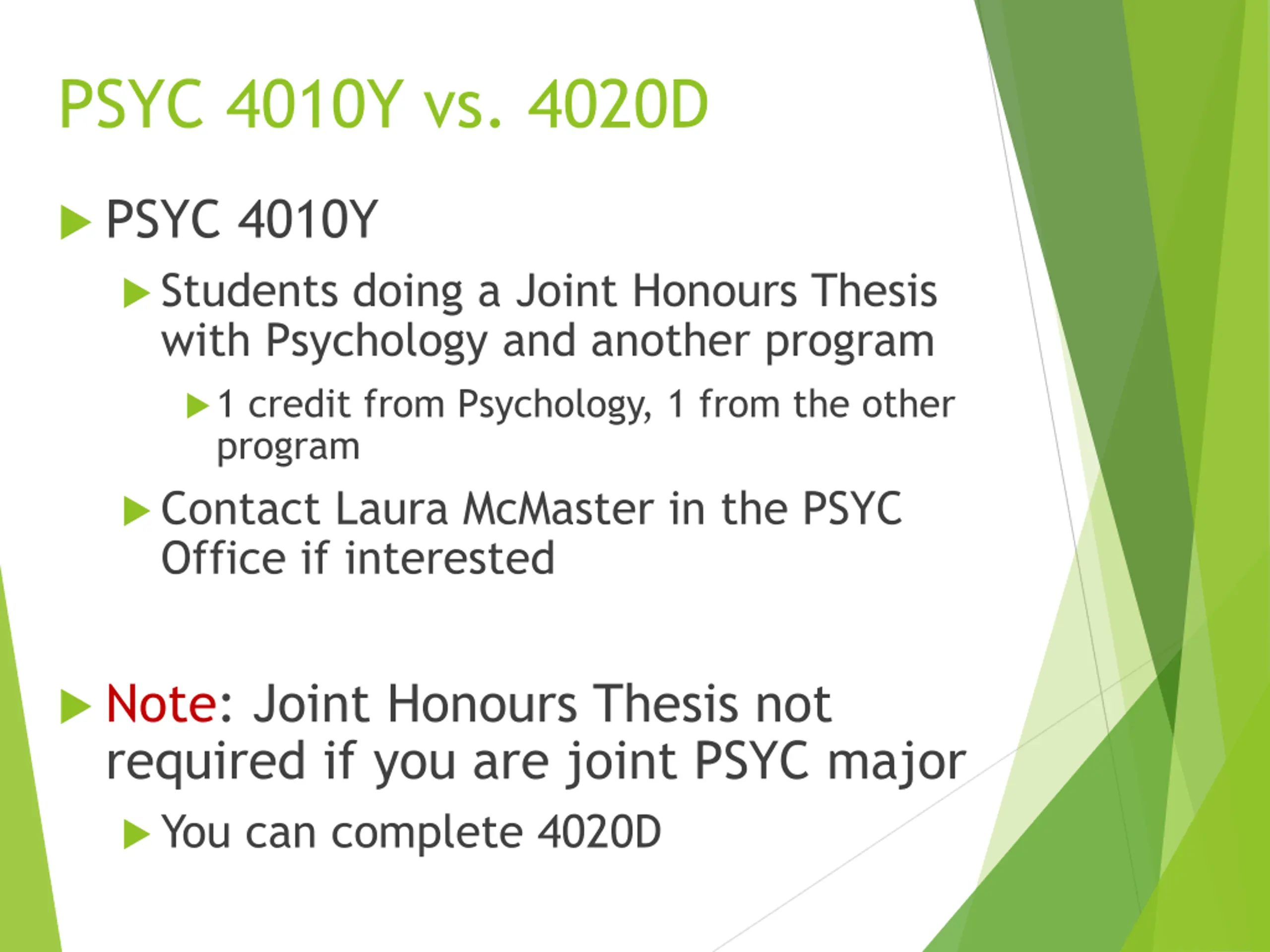 PSYC 4010Y vs. 4020D

PSYC 4010Y

Students doing a Joint Honours Thesis with Psychology and another program

1 credit from Psychology, 1 from the other program

Contact Laura McMaster in the PSYC Office if interested

Note: Joint Honours Thesis not required if you are joint PSYC major

You can complete 4020D